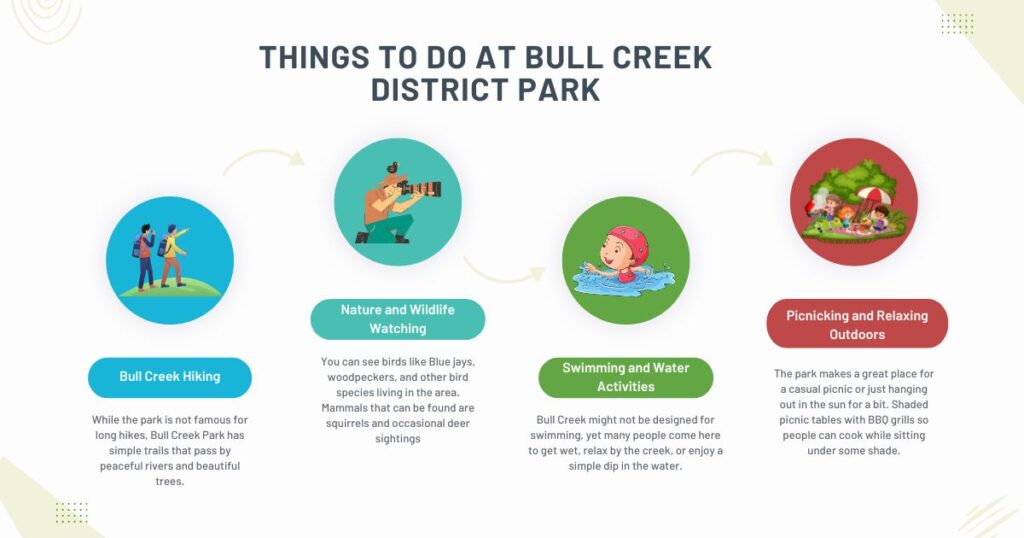 THINGS TO DO AT BULL CREEK DISTRICT PARK

Bull Creek Hiking

While the park is not famous for long hikes, Bull Creek Park has simple trails that pass by peaceful rivers and beautiful trees.

Nature and Wildlife Watching

You can see birds like Blue jays, woodpeckers, and other bird species living in the area. Mammals that can be found are squirrels and occasional deer sightings

Swimming and Water Activities

Bull Creek might not be designed for swimming, yet many people come here to get wet, relax by the creek, or enjoy a simple dip in the water.

Picnicking and Relaxing Outdoors

The park makes a great place for a casual picnic or just hanging out in the sun for a bit. Shaded picnic tables with BBQ grills so people can cook while sitting under some shade.